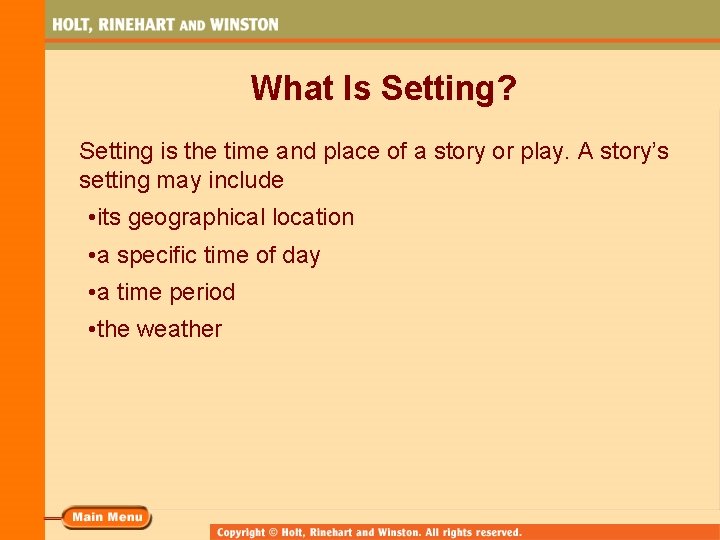 HOLT, RINEHART AND WINSTON

What Is Setting?

Setting is the time and place of a story or play. A story's setting may include

•its geographical location

•a specific time of day

•a time period

•the weather

Main Menu

Copyright © Holt, Rinehart and Winston. All rights reserved.